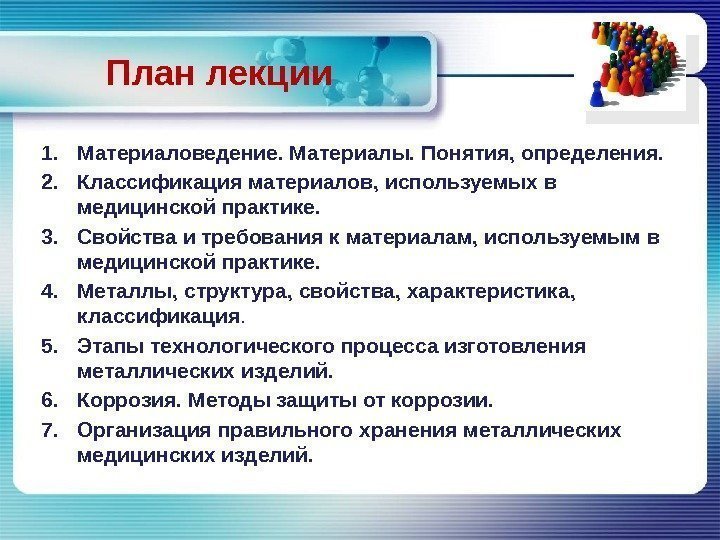 План лекции

1. Материаловедение. Материалы. Понятия, определения.
2. Классификация материалов, используемых в медицинской практике.
3. Свойства и требования к материалам, используемым в медицинской практике.
4. Металлы, структура, свойства, характеристика, классификация.
5. Этапы технологического процесса изготовления металлических изделий.
6. Коррозия. Методы защиты от коррозии.
7. Организация правильного хранения металлических медицинских изделий.